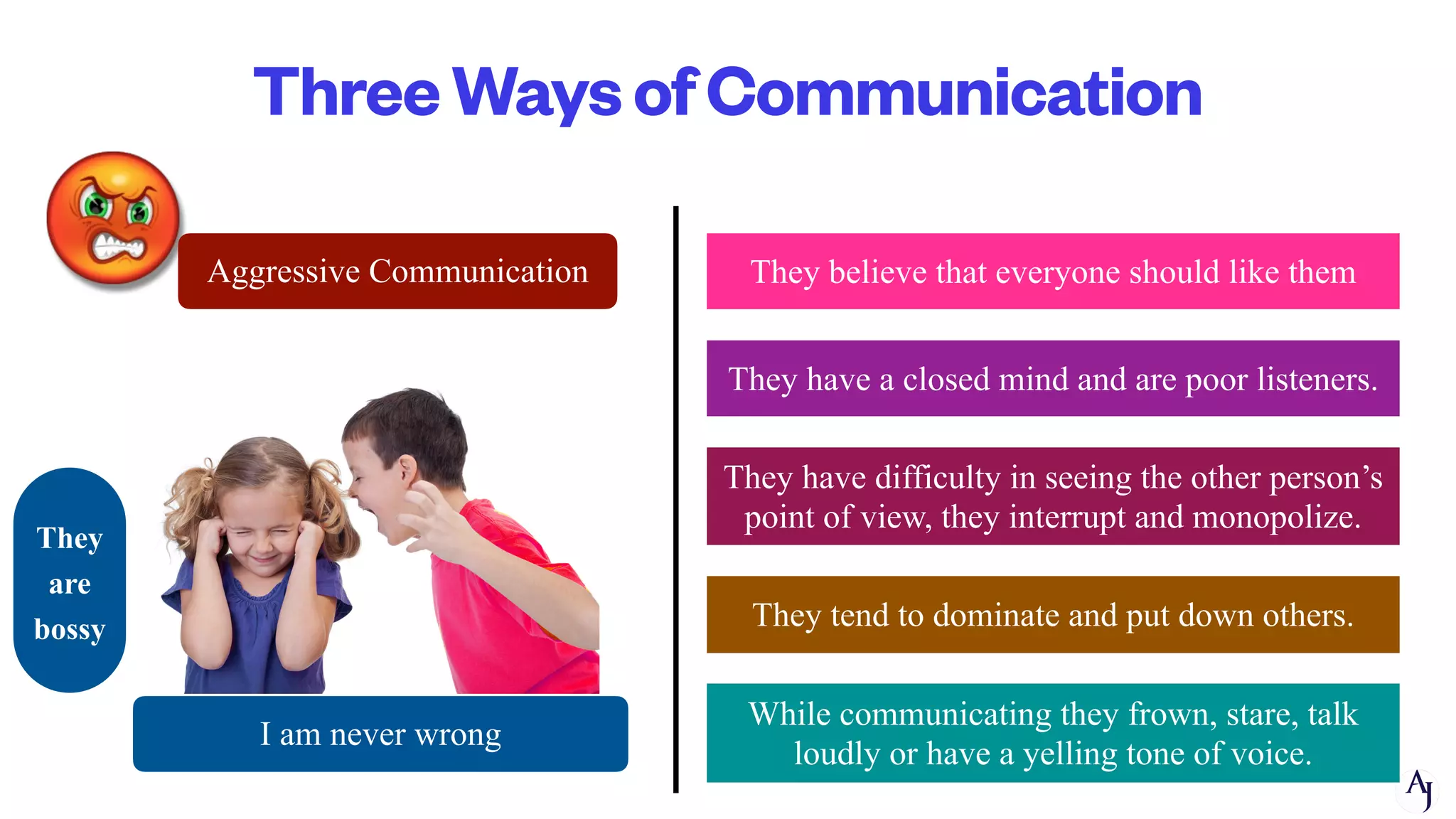 Three Ways of Communication

Aggressive Communication

They are bossy

I am never wrong

They believe that everyone should like them

They have a closed mind and are poor listeners.

They have difficulty in seeing the other person's point of view, they interrupt and monopolize.

They tend to dominate and put down others.

While communicating they frown, stare, talk loudly or have a yelling tone of voice.

AJ